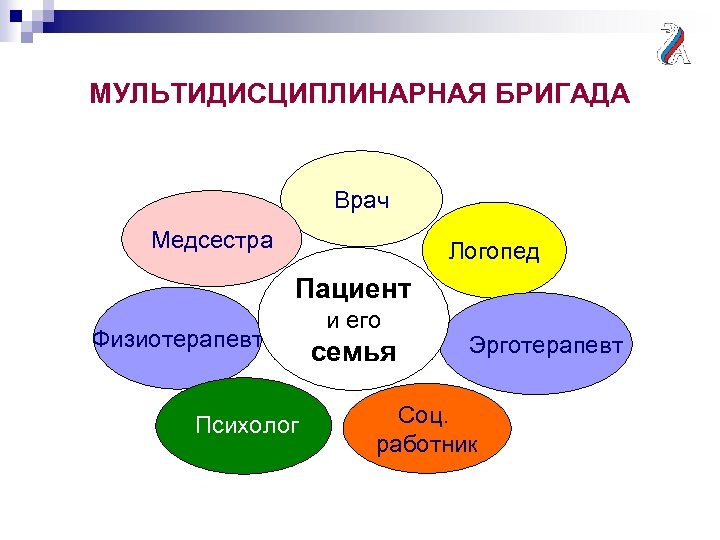 МУЛЬТИДИСЦИПЛИНАРНАЯ БРИГАДА

Врач

Медсестра

Логопед

Пациент
и его
семья

Физиотерапевт

Эрготерапевт

Психолог

Соц.
работник